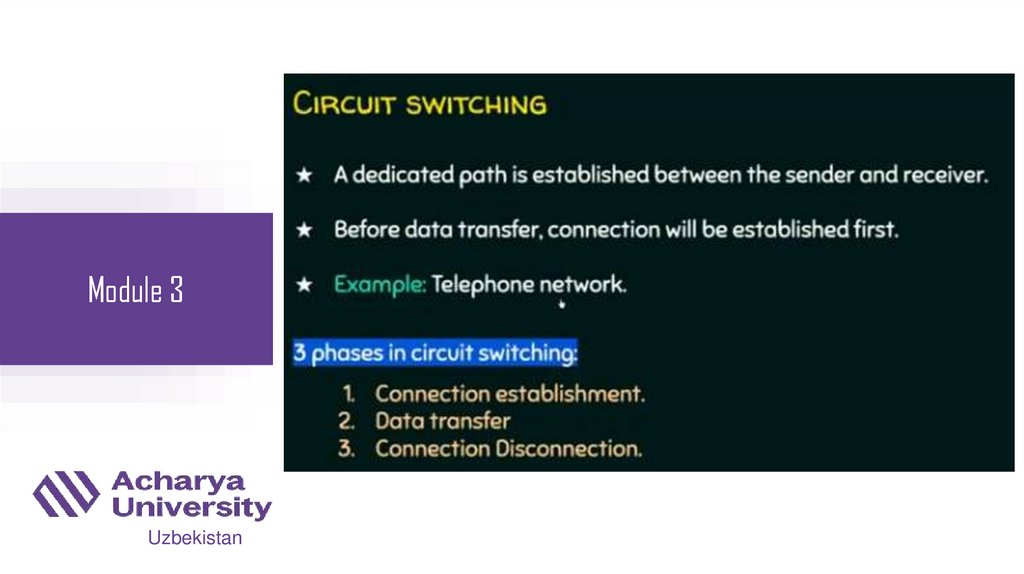 Module 3

CIRCUIT SWITCHING

★ A dedicated path is established between the sender and receiver.

★ Before data transfer, connection will be established first.

★ Example: Telephone network.

3 phases in circuit switching:

1. Connection establishment.
2. Data transfer
3. Connection Disconnection.

Acharya University
Uzbekistan